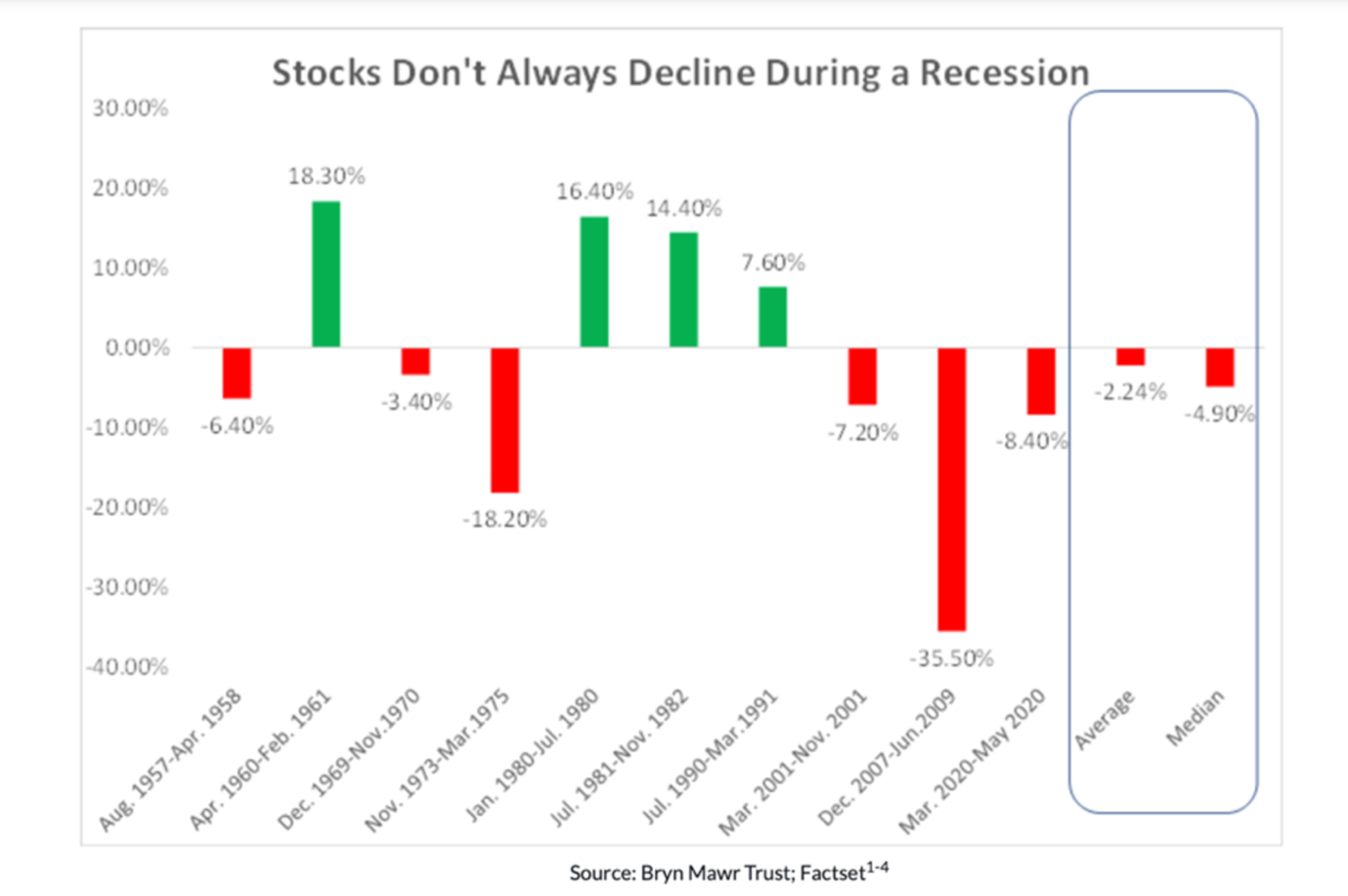 Stocks Don't Always Decline During a Recession

30.00%
20.00%
10.00%
0.00%
-10.00%
-20.00%
-30.00%
-40.00%

-6.40%
18.30%
-3.40%
-18.20%
16.40%
14.40%
7.60%
-7.20%
-35.50%
-8.40%
-2.24%
-4.90%

Aug. 1957-Apr. 1958
Apr. 1960-Feb. 1961
Dec. 1969-Nov.1970
Nov. 1973-Mar.1975
Jan. 1980-Jul. 1980
Jul. 1981-Nov. 1982
Jul. 1990-Mar.1991
Mar. 2001-Nov. 2001
Dec. 2007-Jun.2009
Mar. 2020-May 2020
Average
Median

Source: Bryn Mawr Trust; Factset$^{1-4}$